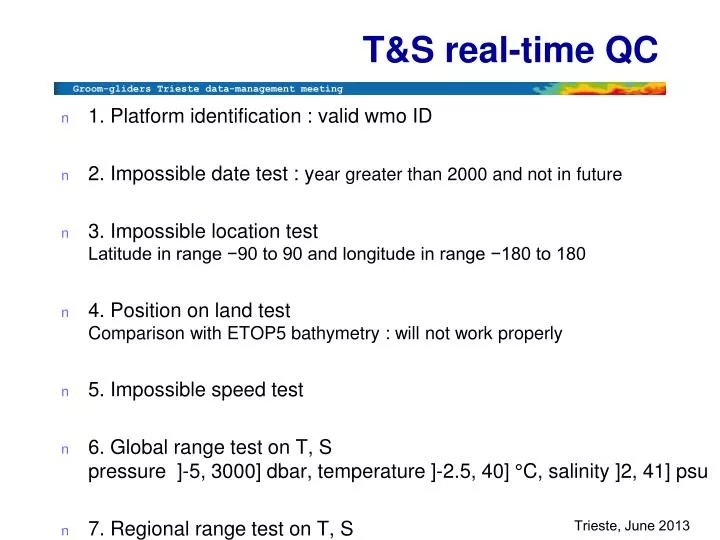 T&S real-time QC

Groom-gliders Trieste data-management meeting

n 1. Platform identification : valid wmo ID

n 2. Impossible date test : year greater than 2000 and not in future

n 3. Impossible location test
Latitude in range −90 to 90 and longitude in range −180 to 180

n 4. Position on land test
Comparison with ETOP5 bathymetry : will not work properly

n 5. Impossible speed test

n 6. Global range test on T, S
pressure ]-5, 3000] dbar, temperature ]-2.5, 40] °C, salinity ]2, 41] psu

n 7. Regional range test on T, S

Trieste, June 2013